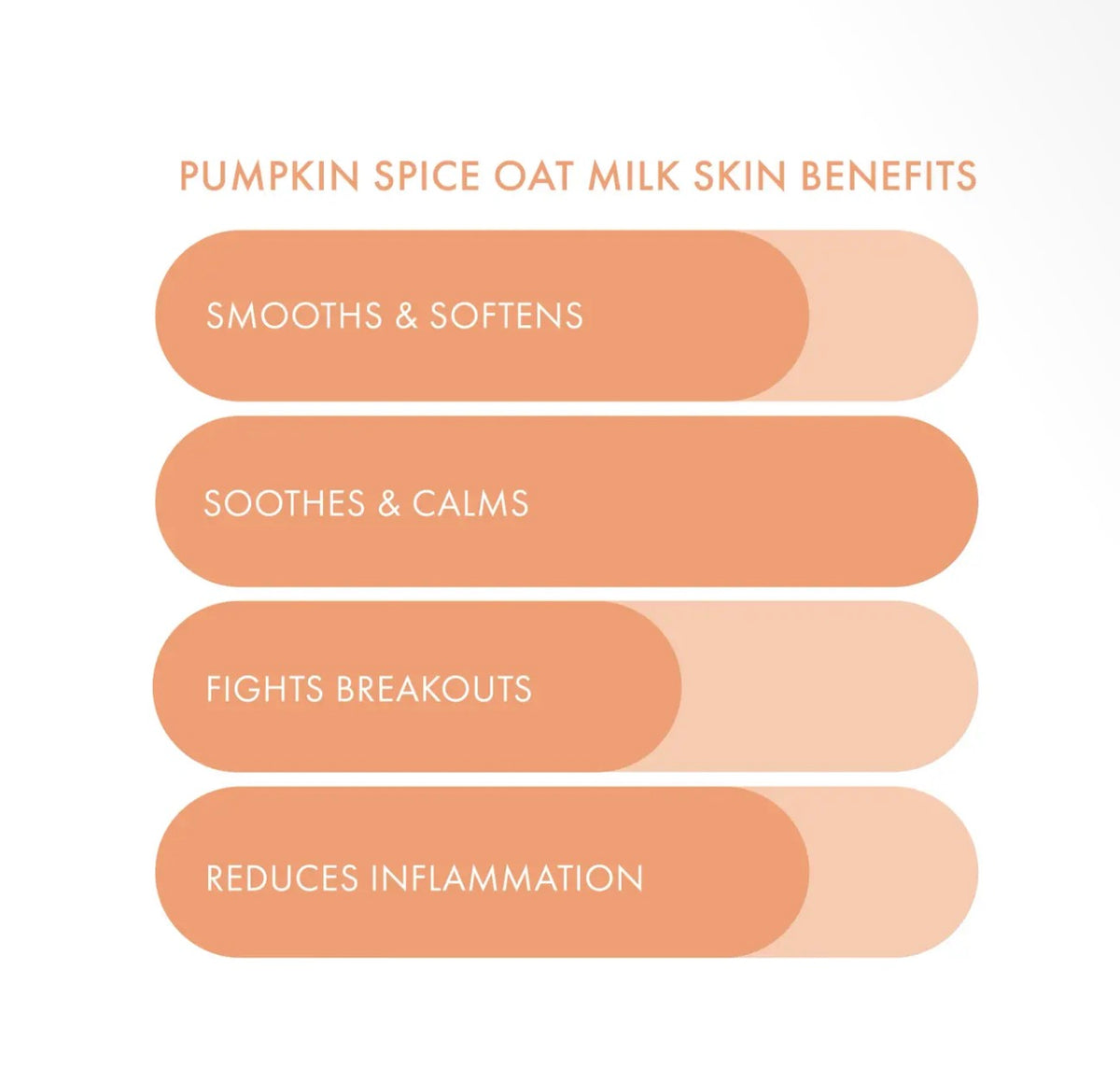 PUMPKIN SPICE OAT MILK SKIN BENEFITS

SMOOTHS & SOFTENS

SOOTHES & CALMS

FIGHTS BREAKOUTS

REDUCES INFLAMMATION